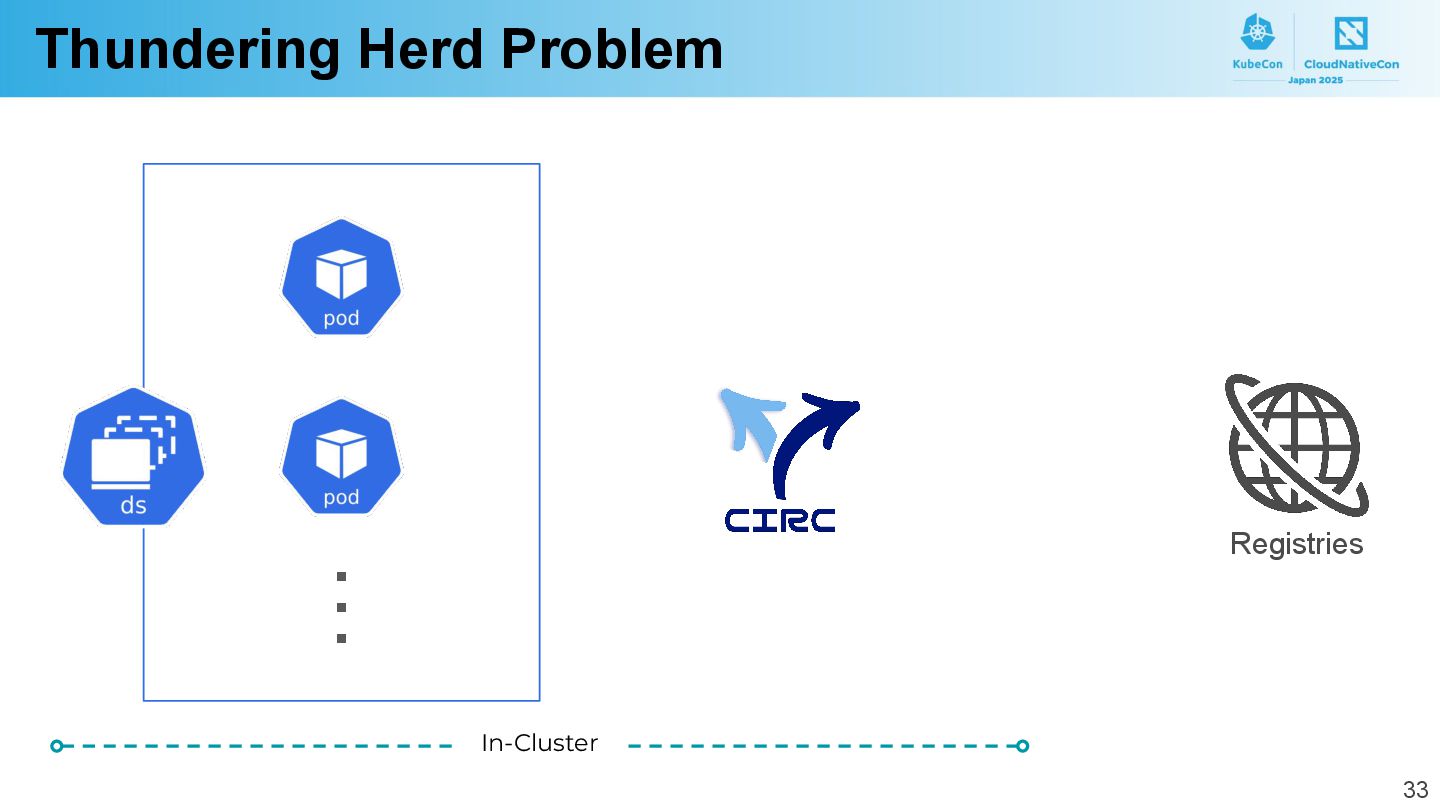 Thundering Herd Problem

KubeCon CloudNativeCon Japan 2025

pod

ds

pod

CIRC

Registries

In-Cluster

33